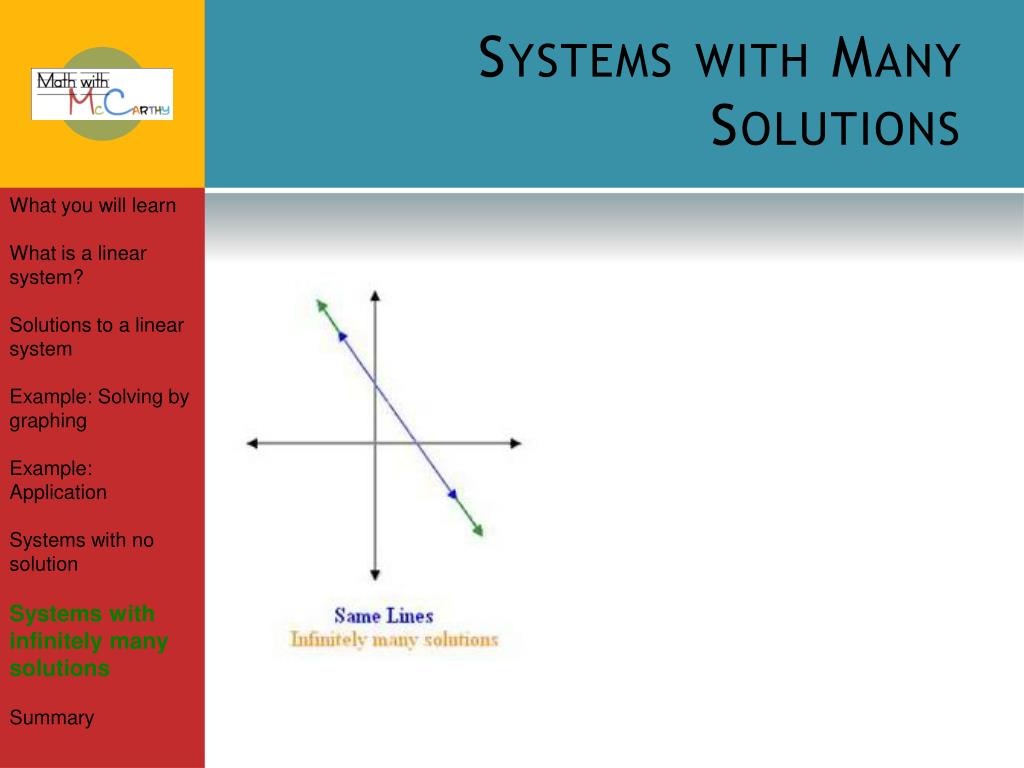 Math with McCarthy

Systems with Many Solutions

What you will learn

What is a linear system?

Solutions to a linear system

Example: Solving by graphing

Example: Application

Systems with no solution

Systems with infinitely many solutions

Summary

Same Lines
Infinitely many solutions